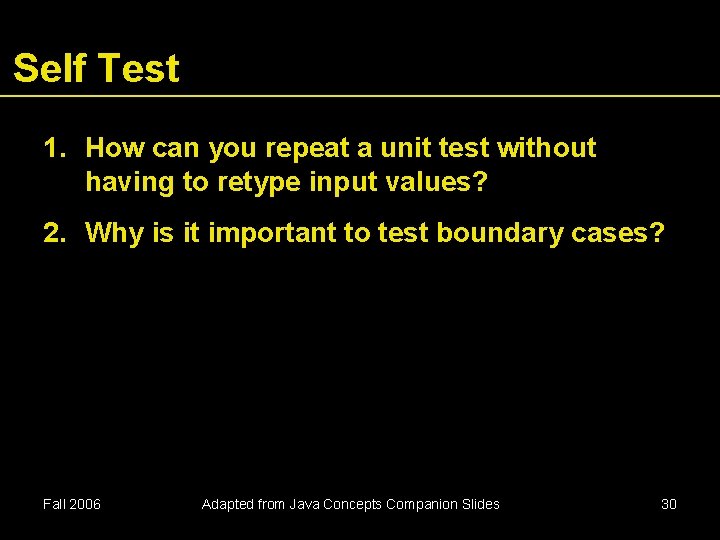 Self Test

1. How can you repeat a unit test without having to retype input values?

2. Why is it important to test boundary cases?

Fall 2006

Adapted from Java Concepts Companion Slides

30